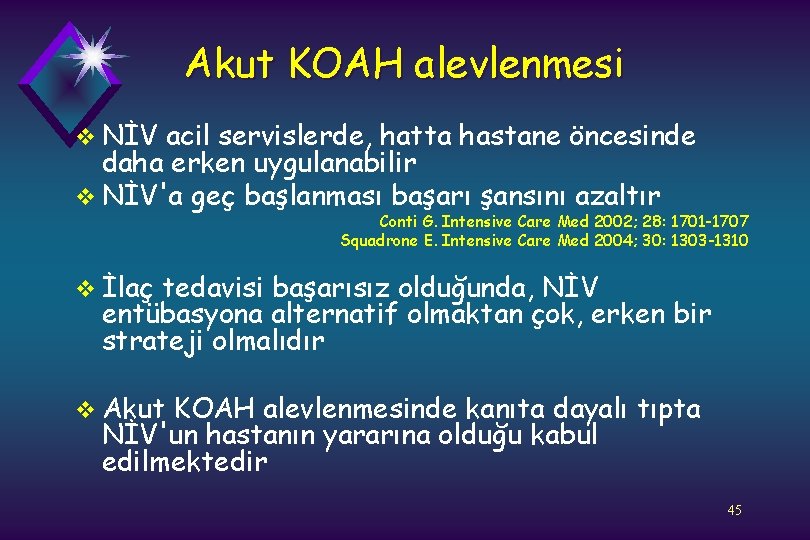 Akut KOAH alevlenmesi

❖ NİV acil servislerde, hatta hastane öncesinde daha erken uygulanabilir
❖ NİV'a geç başlanması başarı şansını azaltır

Conti G. Intensive Care Med 2002; 28: 1701-1707
Squadrone E. Intensive Care Med 2004; 30: 1303-1310

❖ İlaç tedavisi başarısız olduğunda, NİV entübasyona alternatif olmaktan çok, erken bir strateji olmalıdır

❖ Akut KOAH alevlenmesinde kanıta dayalı tıpta NİV'un hastanın yararına olduğu kabul edilmektedir

45